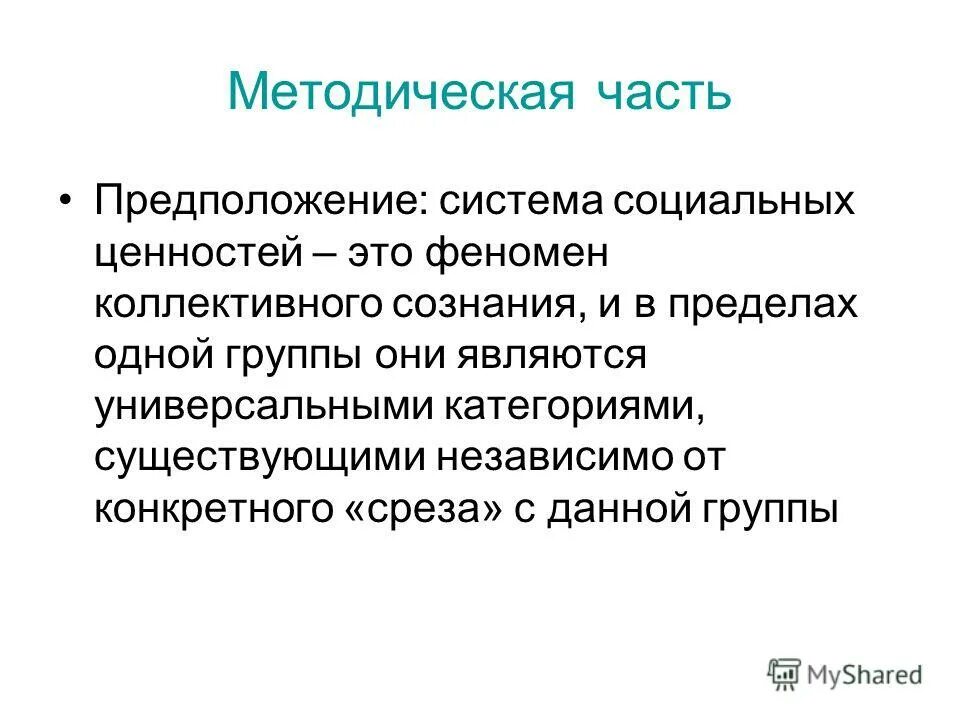 Методическая часть

• Предположение: система социальных ценностей – это феномен коллективного сознания, и в пределах одной группы они являются универсальными категориями, существующими независимо от конкретного «среза» с данной группы

MyShared